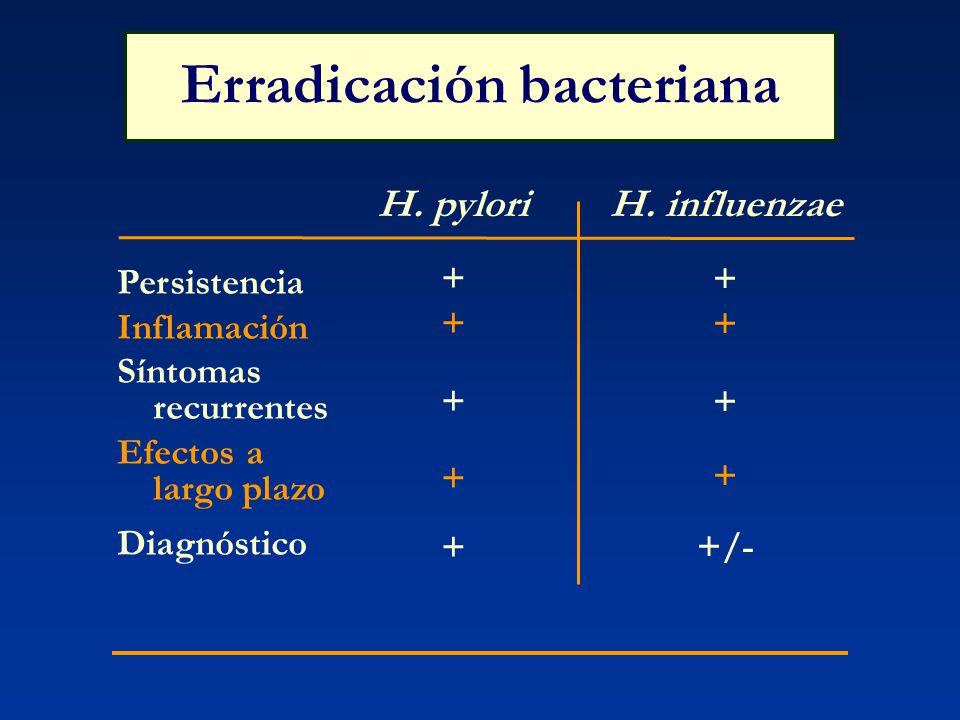 Erradicación bacteriana

| | H. pylori | H. influenzae |
|---|---|---|
| Persistencia | + | + |
| Inflamación | + | + |
| Síntomas recurrentes | + | + |
| Efectos a largo plazo | + | + |
| Diagnóstico | + | +/- |